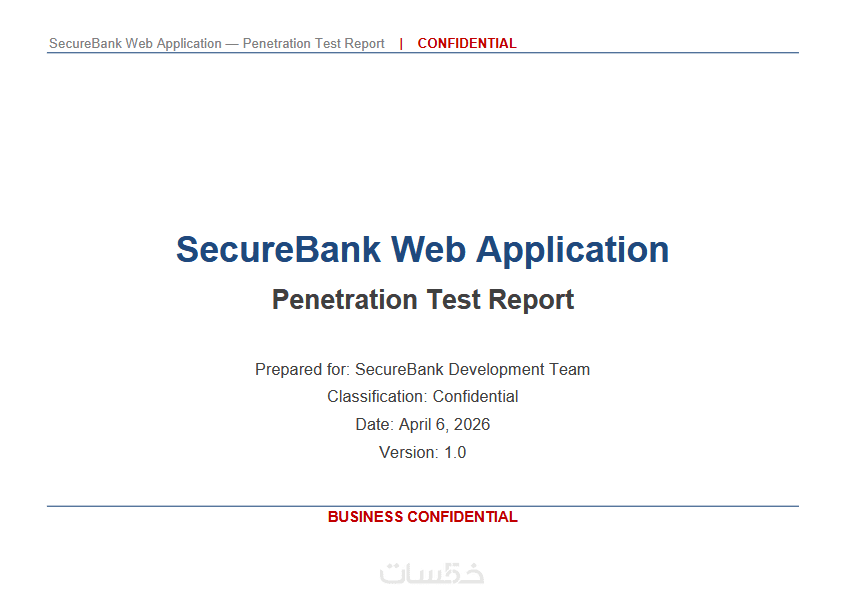 SecureBank Web Application — Penetration Test Report | CONFIDENTIAL

SecureBank Web Application

Penetration Test Report

Prepared for: SecureBank Development Team

Classification: Confidential

Date: April 6, 2026

Version: 1.0

BUSINESS CONFIDENTIAL

خمسات